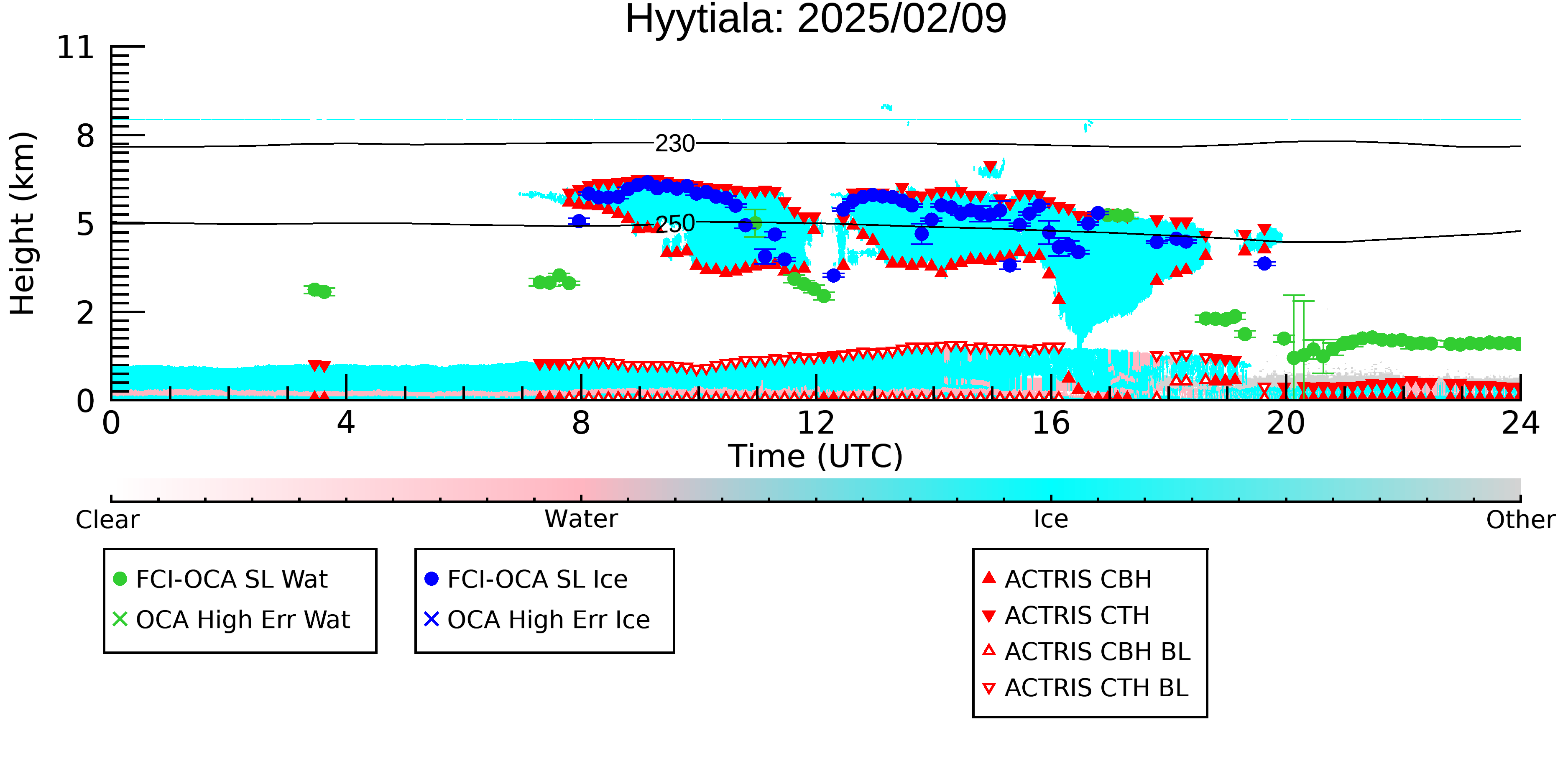 Hyytiala: 2025/02/09

Height (km)

11
8
5
2
0

230
250

0
4
8
12
16
20
24

Time (UTC)

Clear
Water
Ice
Other

FCI-OCA SL Wat
OCA High Err Wat

FCI-OCA SL Ice
OCA High Err Ice

ACTRIS CBH
ACTRIS CTH
ACTRIS CBH BL
ACTRIS CTH BL